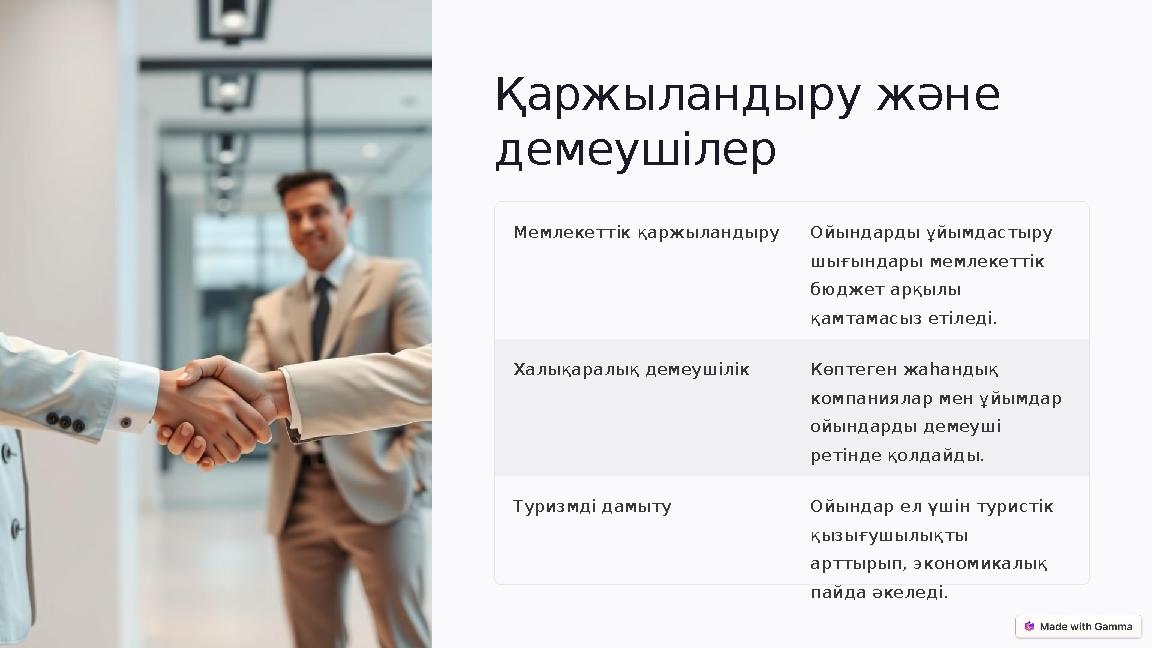 Қаржыландыру және демеушілер

| Мемлекеттік қаржыландыру | Ойындарды ұйымдастыру шығындары мемлекеттік бюджет арқылы қамтамасыз етіледі. |
|---|---|
| Халықаралық демеушілік | Көптеген жаһандық компаниялар мен ұйымдар ойындарды демеуші ретінде қолдайды. |
| Туризмді дамыту | Ойындар ел үшін туристік қызығушылықты арттырып, экономикалық пайда әкеледі. |

Made with Gamma